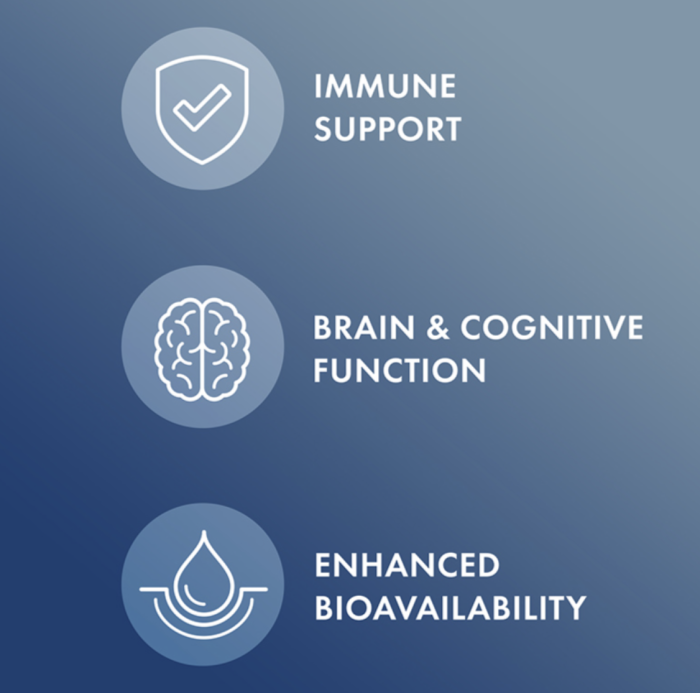 IMMUNE SUPPORT

BRAIN & COGNITIVE FUNCTION

ENHANCED BIOAVAILABILITY